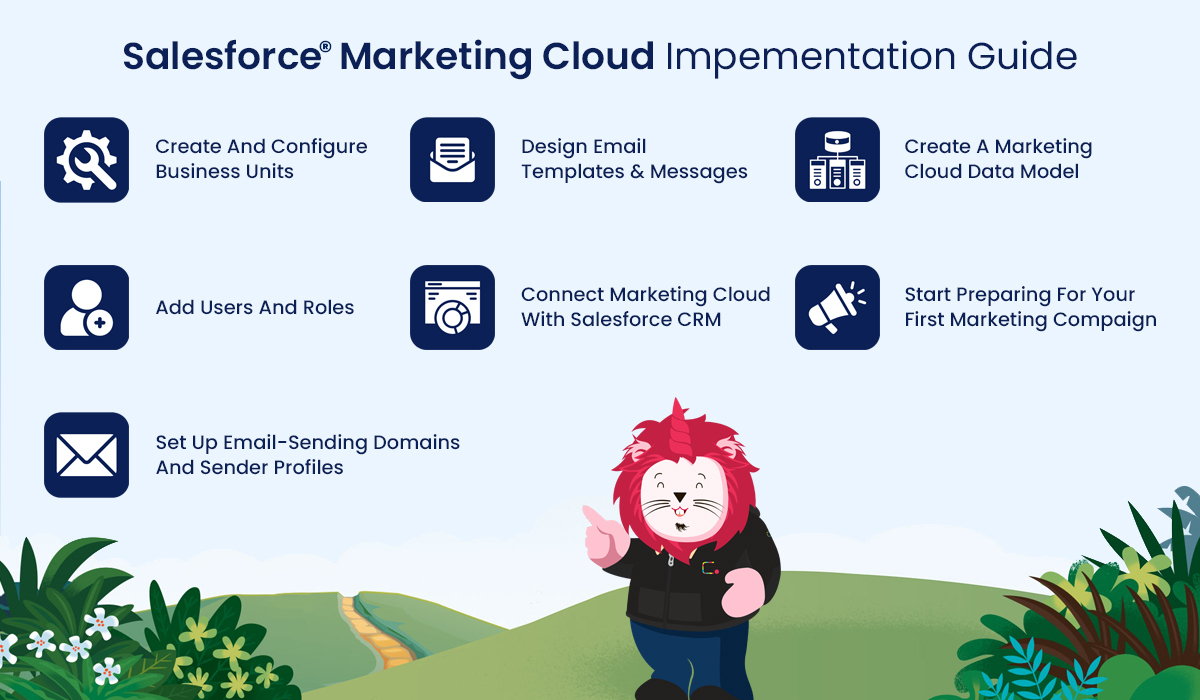 Salesforce® Marketing Cloud Impementation Guide

Create And Configure Business Units

Design Email Templates & Messages

Create A Marketing Cloud Data Model

Add Users And Roles

Connect Marketing Cloud With Salesforce CRM

Start Preparing For Your First Marketing Compaign

Set Up Email-Sending Domains And Sender Profiles